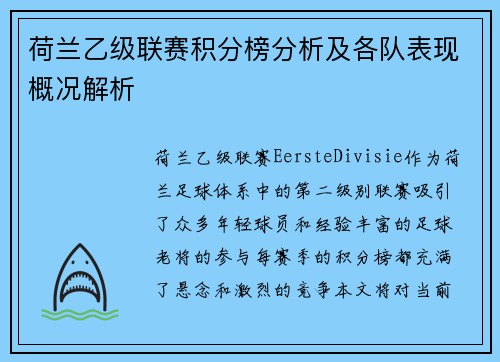 荷兰乙级联赛积分榜分析及各队表现概况解析

荷兰乙级联赛EersteDivisie作为荷兰足球体系中的第二级别联赛吸引了众多年轻球员和经验丰富的足球老将的参与每赛季的积分榜都充满了悬念和激烈的竞争本文将对当前